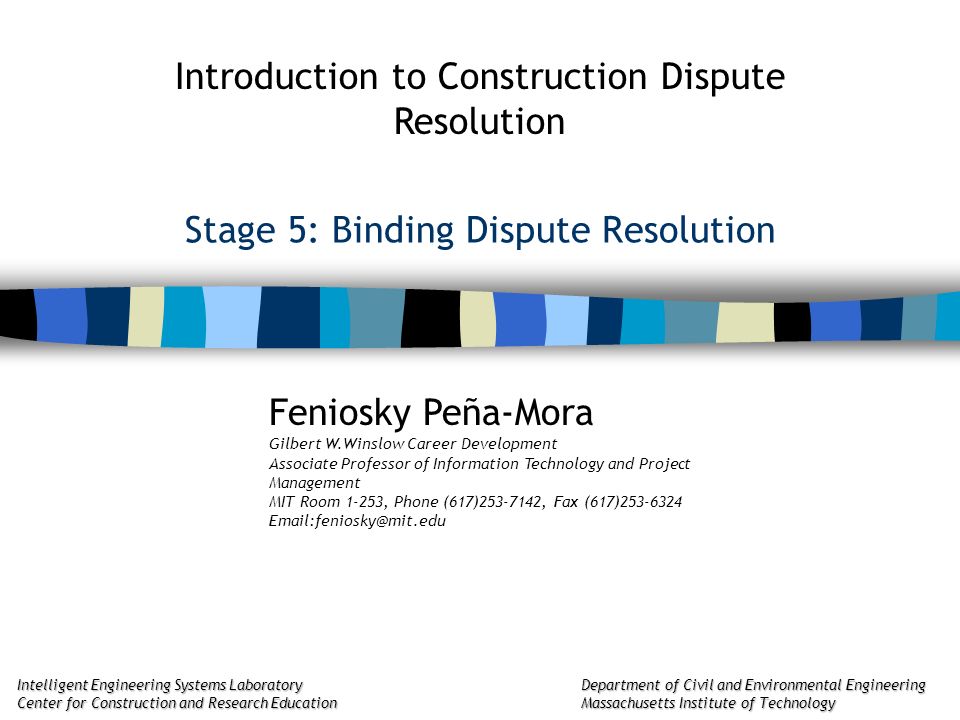 Introduction to Construction Dispute Resolution

Stage 5: Binding Dispute Resolution

Feniosky Peña-Mora
Gilbert W.Winslow Career Development
Associate Professor of Information Technology and Project Management
MIT Room 1-253, Phone (617)253-7142, Fax (617)253-6324
Email:feniosky@mit.edu

Intelligent Engineering Systems Laboratory
Center for Construction and Research Education

Department of Civil and Environmental Engineering
Massachusetts Institute of Technology